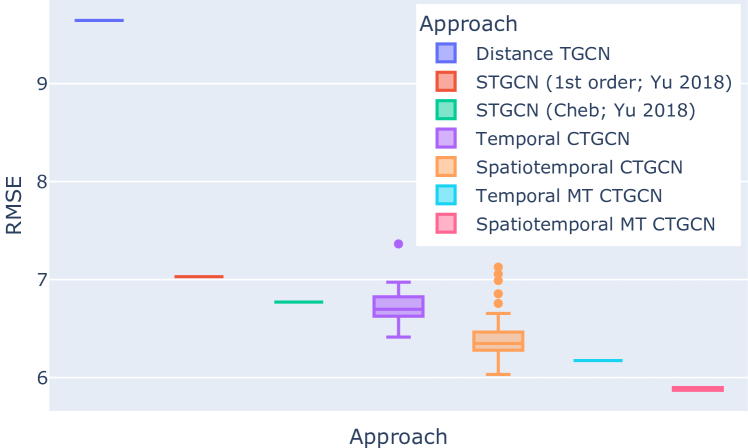 Approach
Distance TGCN
STGCN (1st order; Yu 2018)
STGCN (Cheb; Yu 2018)
Temporal CTGCN
Spatiotemporal CTGCN
Temporal MT CTGCN
Spatiotemporal MT CTGCN

RMSE
9
8
7
6

Approach